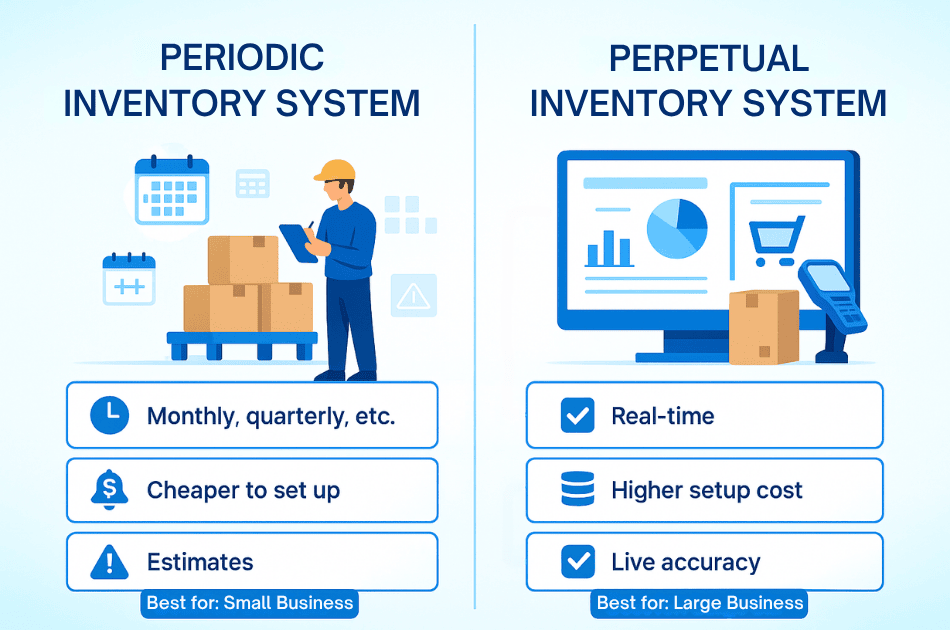 PERIODIC INVENTORY SYSTEM

Monthly, quarterly, etc.

Cheaper to set up

Estimates

Best for: Small Business

PERPETUAL INVENTORY SYSTEM

Real-time

Higher setup cost

Live accuracy

Best for: Large Business